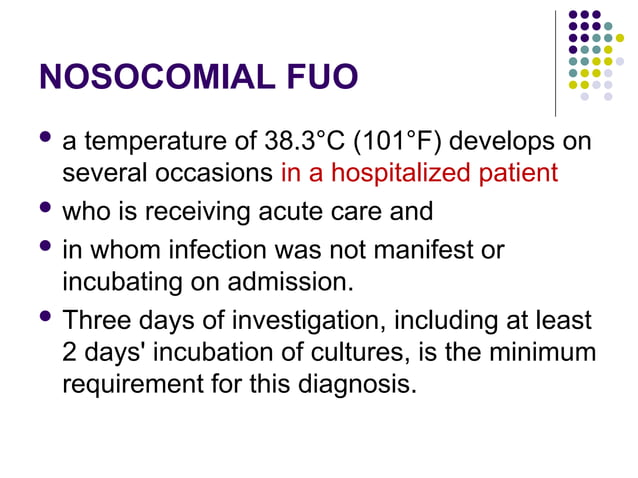 NOSOCOMIAL FUO

- a temperature of 38.3°C (101°F) develops on several occasions in a hospitalized patient
- who is receiving acute care and
- in whom infection was not manifest or incubating on admission.
- Three days of investigation, including at least 2 days' incubation of cultures, is the minimum requirement for this diagnosis.